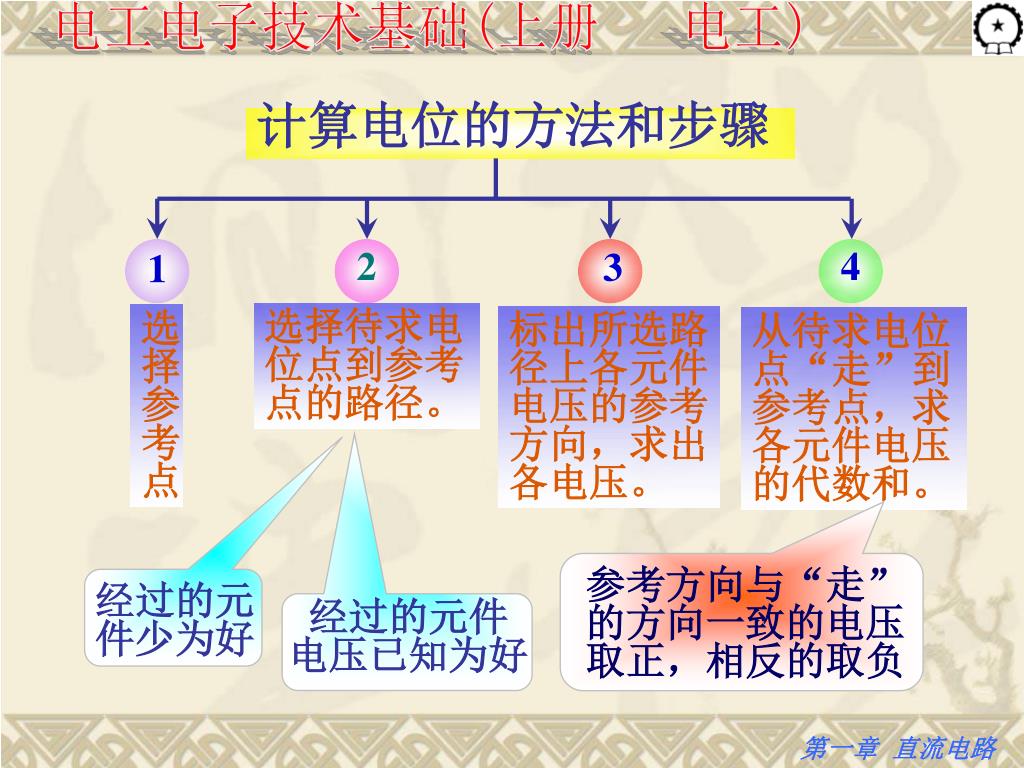 电工电子技术基础(上册　电工)

计算电位的方法和步骤

1

选择参考点

2

选择待求电位点到参考点的路径。

3

标出所选路径上各元件电压的参考方向，求出各电压。

4

从待求电位点“走”到参考点，求各元件电压的代数和。

经过的元件少为好

经过的元件电压已知为好

参考方向与“走”的方向一致的电压取正，相反的取负

第一章 直流电路